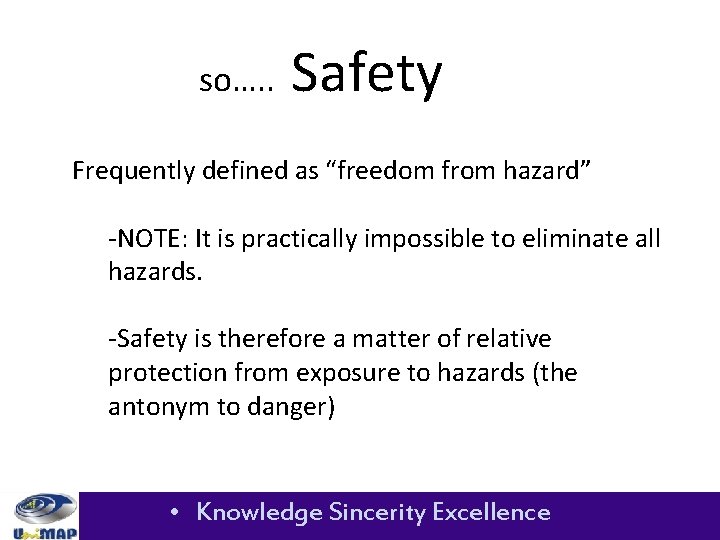 so….. Safety

Frequently defined as “freedom from hazard”

-NOTE: It is practically impossible to eliminate all hazards.

-Safety is therefore a matter of relative protection from exposure to hazards (the antonym to danger)

UniMAP

• Knowledge Sincerity Excellence